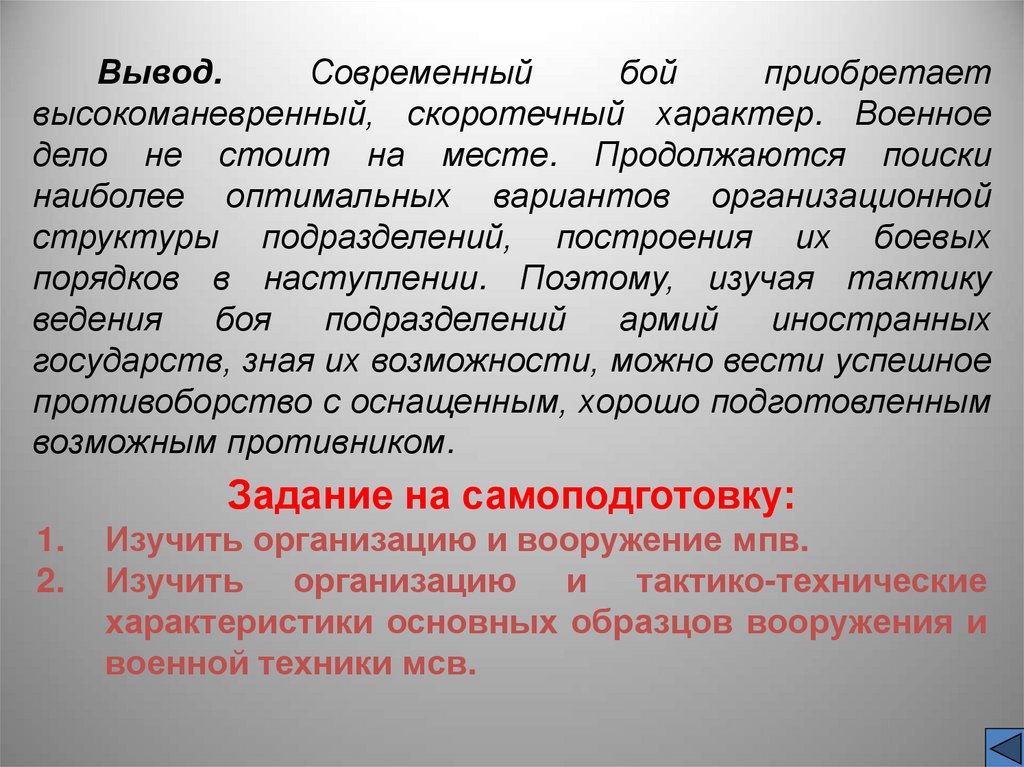 Вывод. Современный бой приобретает высокоманевренный, скоротечный характер. Военное дело не стоит на месте. Продолжаются поиски наиболее оптимальных вариантов организационной структуры подразделений, построения их боевых порядков в наступлении. Поэтому, изучая тактику ведения боя подразделений армий иностранных государств, зная их возможности, можно вести успешное противоборство с оснащенным, хорошо подготовленным возможным противником.

Задание на самоподготовку:
1. Изучить организацию и вооружение мпв.
2. Изучить организацию и тактико-технические характеристики основных образцов вооружения и военной техники мсв.